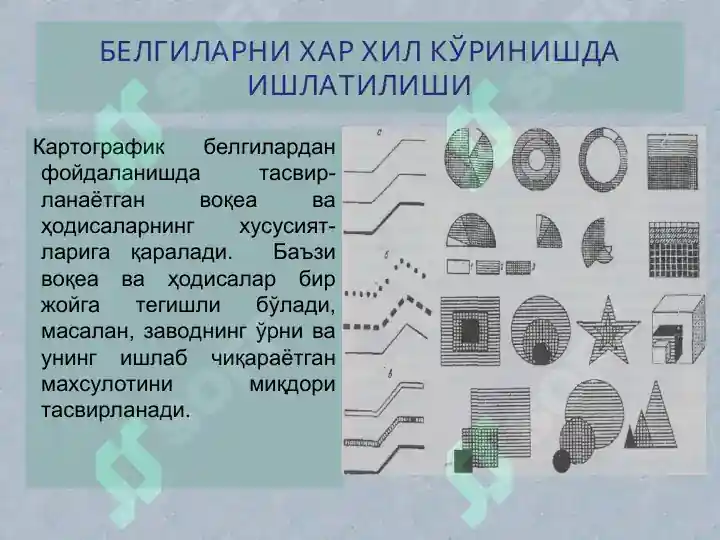 БЕЛГИЛАРНИ ХАР ХИЛ КЎРИНИШДА ИШЛАТИЛИШИ

Картографик белгилардан фойдаланишда тасвирланаётган воқеа ва ҳодисаларнинг хусусиятларига қаралади. Баъзи воқеа ва ҳодисалар бир жойга тегишли бўлади, масалан, заводнинг ўрни ва унинг ишлаб чиқараётган махсулотини миқдори тасвирланади.

а

б

в